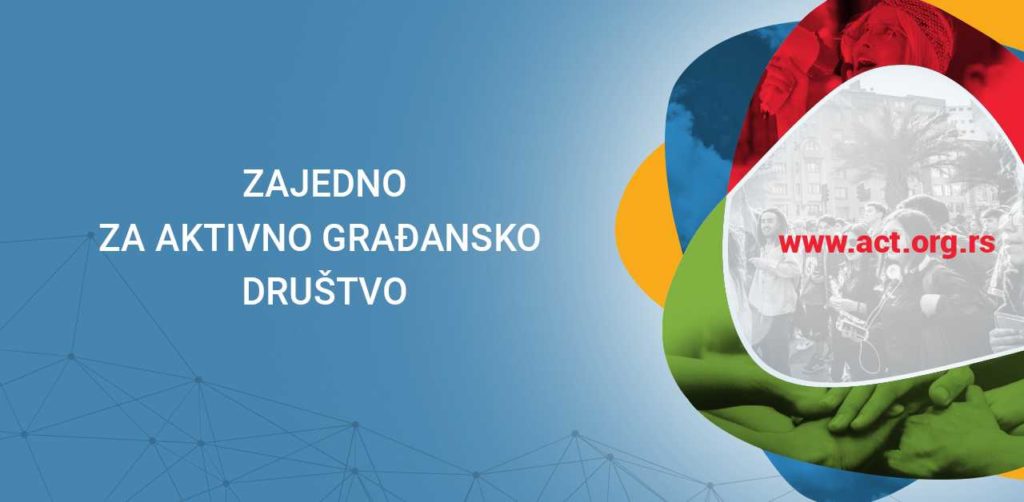 ZAJEDNO
ZA AKTIVNO GRAĐANSKO
DRUŠTVO

www.act.org.rs